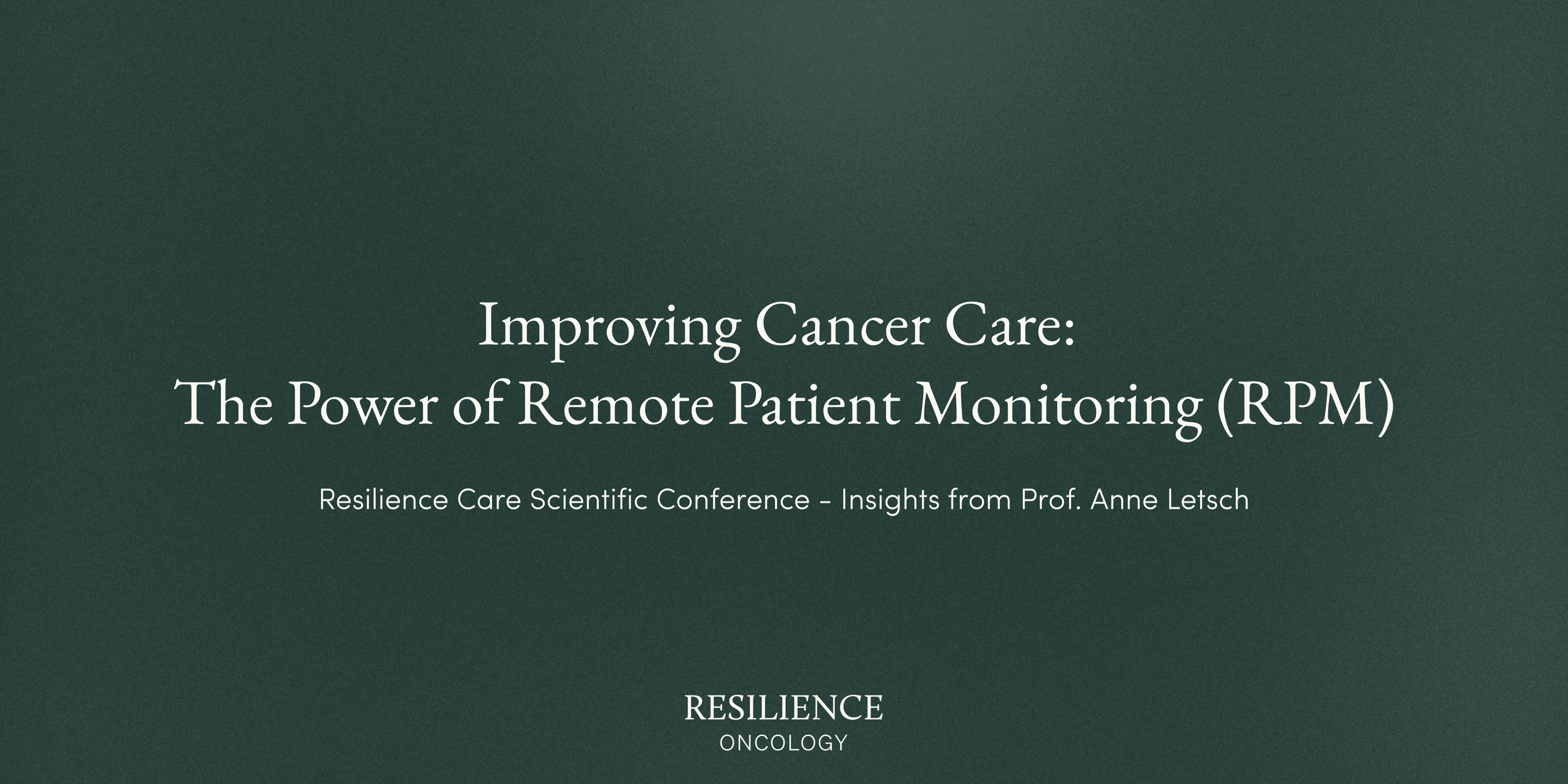 Improving Cancer Care:
The Power of Remote Patient Monitoring (RPM)

Resilience Care Scientific Conference - Insights from Prof. Anne Letsch

RESILIENCE
ONCOLOGY